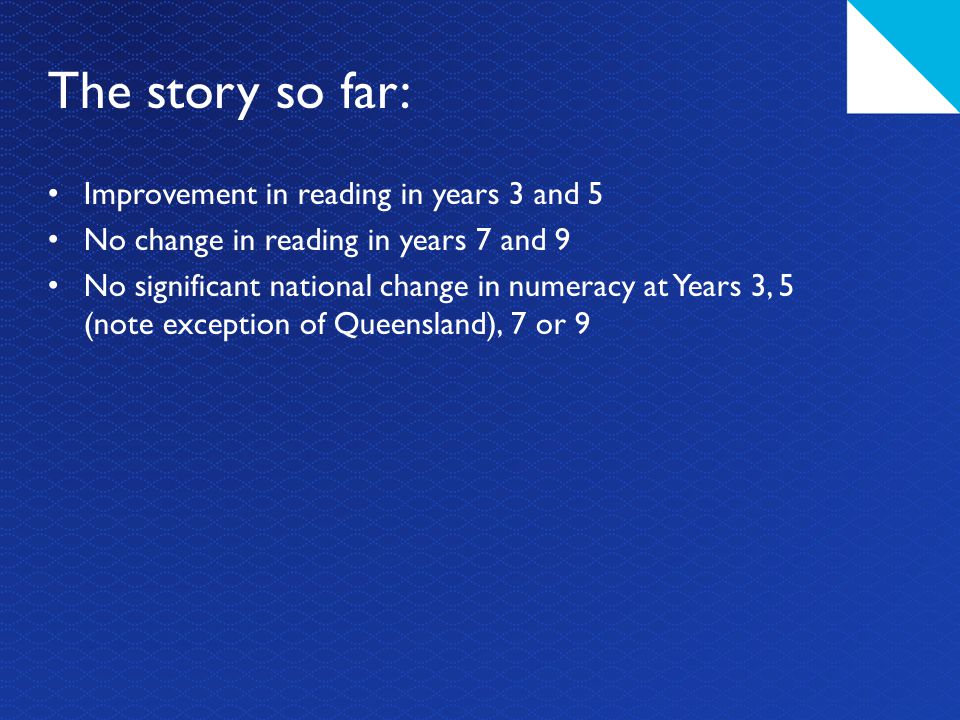 The story so far:

• Improvement in reading in years 3 and 5
• No change in reading in years 7 and 9
• No significant national change in numeracy at Years 3, 5 (note exception of Queensland), 7 or 9